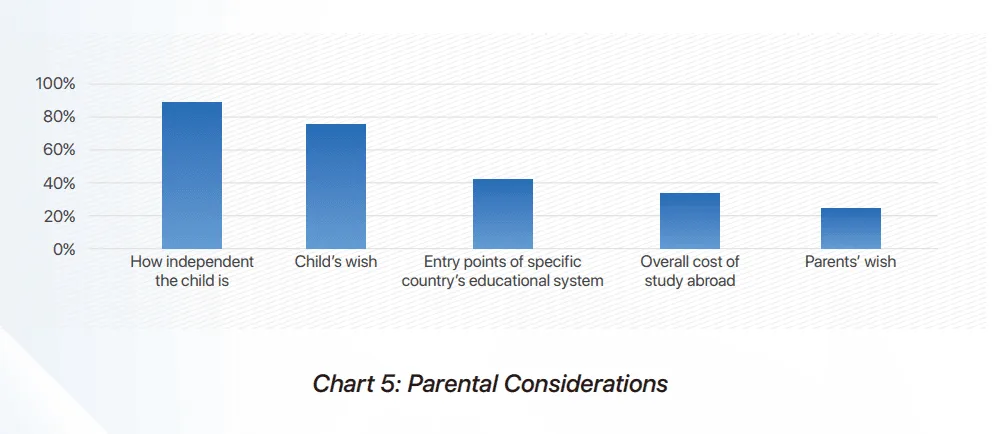 100%
80%
60%
40%
20%
0%

How independent the child is
Child's wish
Entry points of specific country's educational system
Overall cost of study abroad
Parents' wish

Chart 5: Parental Considerations